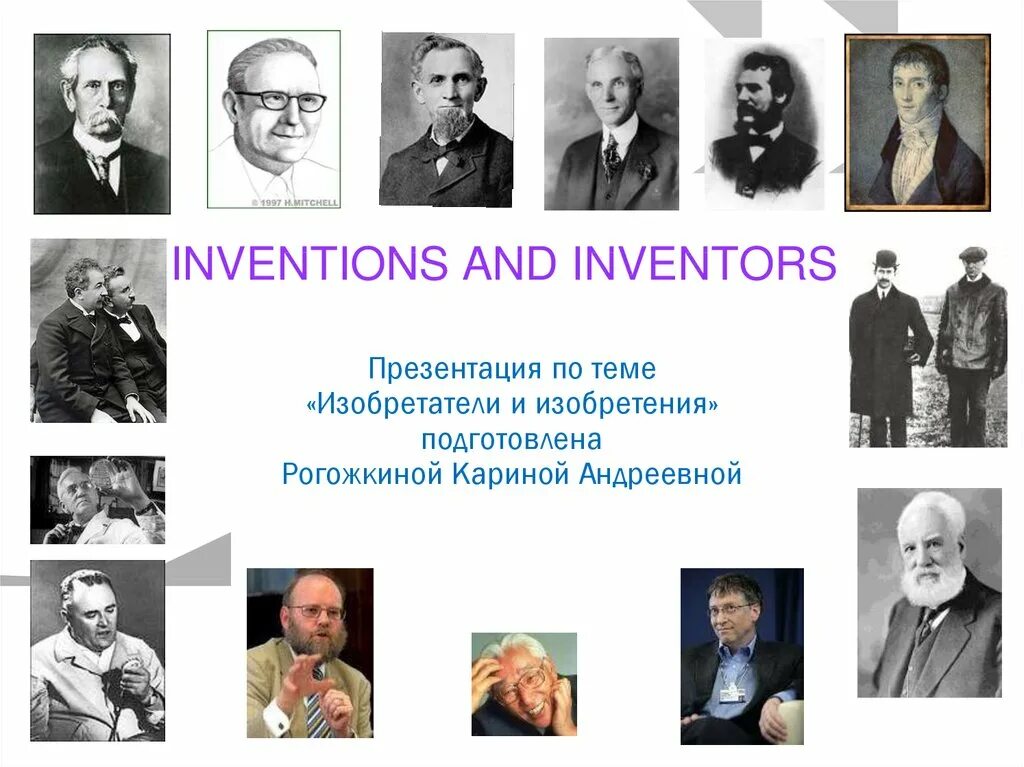 © 1997 H.MITCHELL

INVENTIONS AND INVENTORS

Презентация по теме «Изобретатели и изобретения» подготовлена Рогожкиной Кариной Андреевной